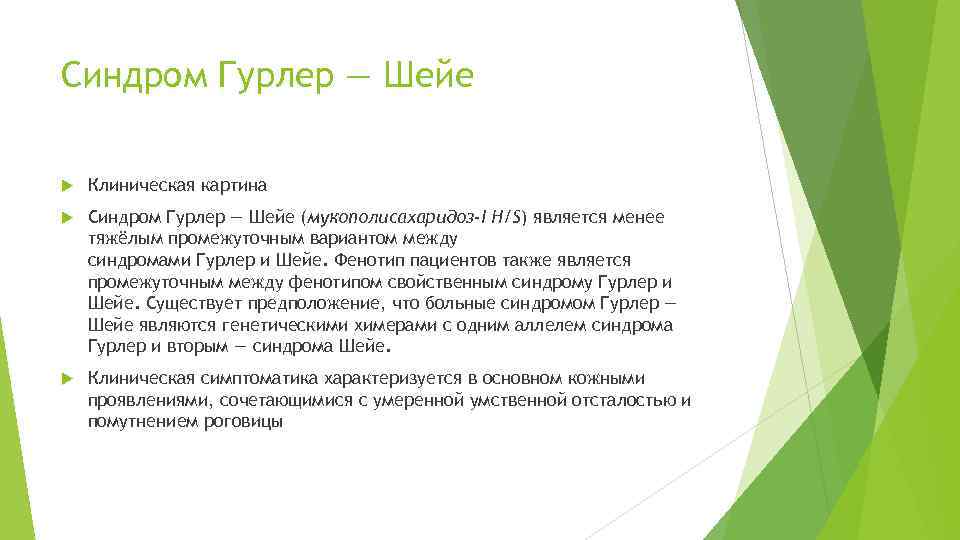 Синдром Гурлер — Шейе

Клиническая картина

Синдром Гурлер — Шейе (мукополисахаридоз-I H/S) является менее тяжёлым промежуточным вариантом между синдромами Гурлер и Шейе. Фенотип пациентов также является промежуточным между фенотипом свойственным синдрому Гурлер и Шейе. Существует предположение, что больные синдромом Гурлер — Шейе являются генетическими химерами с одним аллелем синдрома Гурлер и вторым — синдрома Шейе.

Клиническая симптоматика характеризуется в основном кожными проявлениями, сочетающимися с умеренной умственной отсталостью и помутнением роговицы